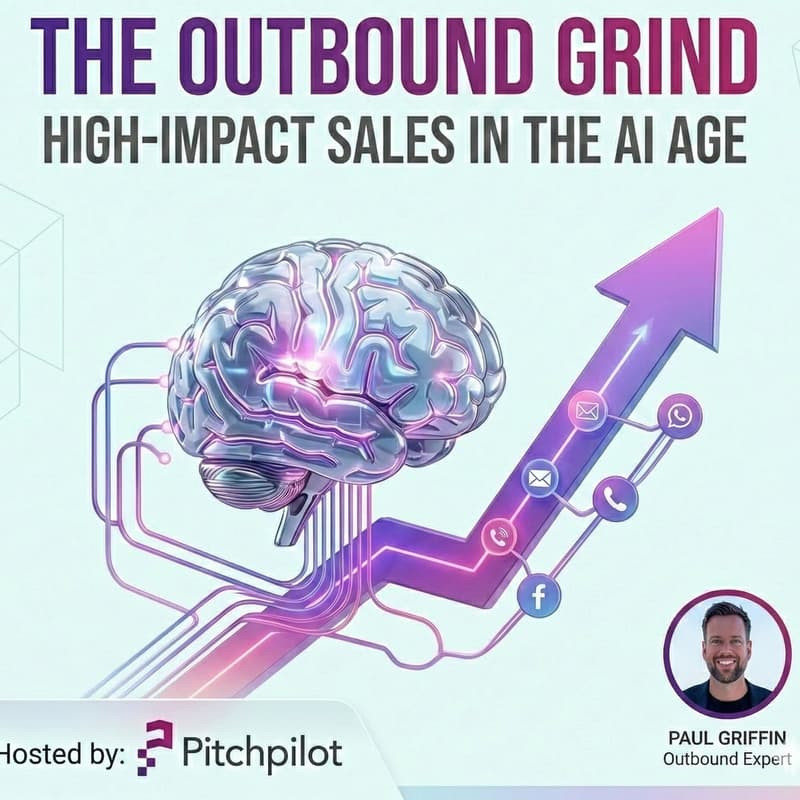 THE OUTBOUND GRIND
HIGH-IMPACT SALES IN THE AI AGE

Hosted by: Pitchpilot

PAUL GRIFFIN
Outbound Expert